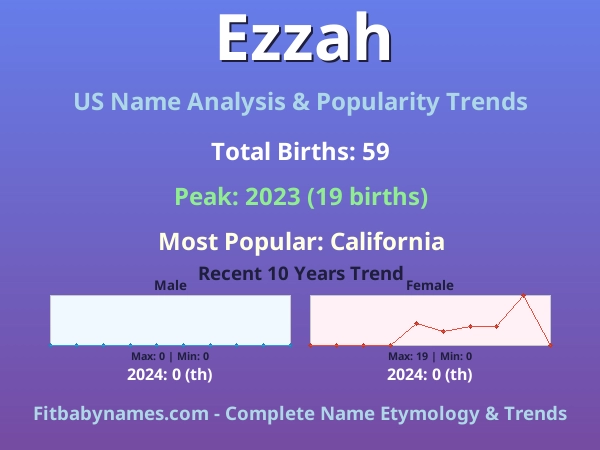 Ezzah

US Name Analysis & Popularity Trends

Total Births: 59

Peak: 2023 (19 births)

Most Popular: California

Recent 10 Years Trend

Male

Max: 0 | Min: 0

2024: 0 (th)

Female

Max: 19 | Min: 0

2024: 0 (th)

Fitbabynames.com - Complete Name Etymology & Trends